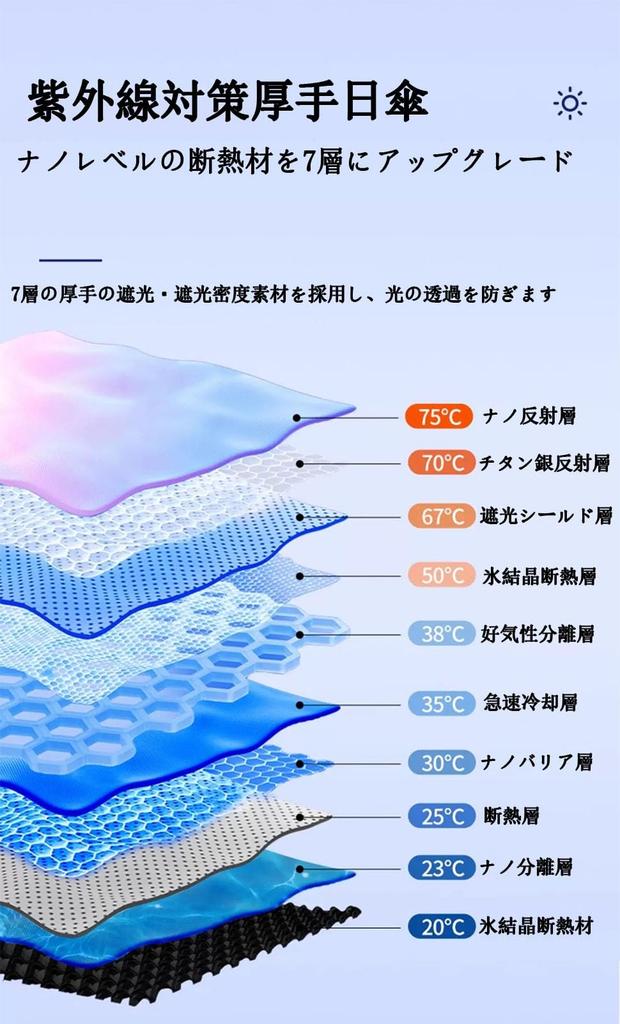 紫外線対策厚手日傘

ナノレベルの断熱材を7層にアップグレード

7層の厚手の遮光・遮光密度素材を採用し、光の透過を防ぎます

75°C ナノ反射層
70°C チタン銀反射層
67°C 遮光シールド層
50°C 氷結晶断熱層
38°C 好気性分離層
35°C 急速冷却層
30°C ナノバリア層
25°C 断熱層
23°C ナノ分離層
20°C 氷結晶断熱材